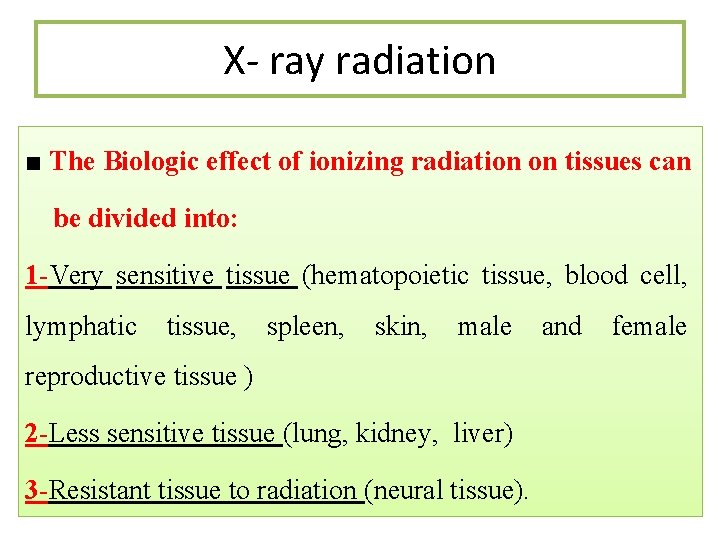 X- ray radiation

■ The Biologic effect of ionizing radiation on tissues can be divided into:

1-Very sensitive tissue (hematopoietic tissue, blood cell, lymphatic tissue, spleen, skin, male and female reproductive tissue )

2-Less sensitive tissue (lung, kidney, liver)

3-Resistant tissue to radiation (neural tissue).